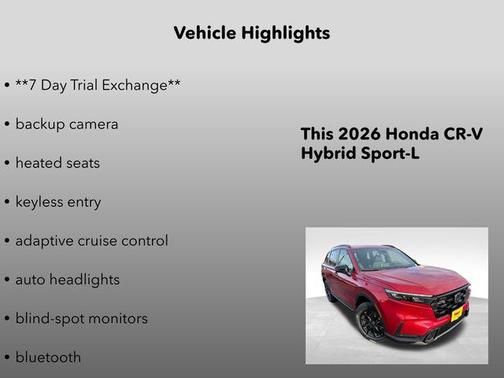 Vehicle Highlights

• **7 Day Trial Exchange**

• backup camera

• heated seats

• keyless entry

• adaptive cruise control

• auto headlights

• blind-spot monitors

• bluetooth

This 2026 Honda CR-V Hybrid Sport-L